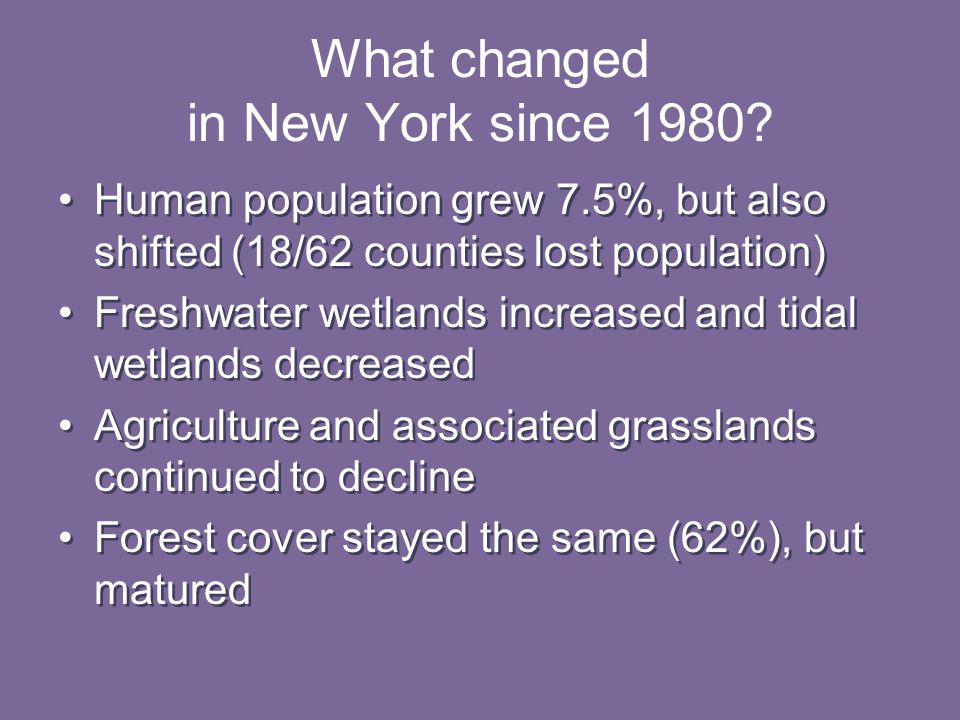 What changed in New York since 1980?

• Human population grew 7.5%, but also shifted (18/62 counties lost population)
• Freshwater wetlands increased and tidal wetlands decreased
• Agriculture and associated grasslands continued to decline
• Forest cover stayed the same (62%), but matured